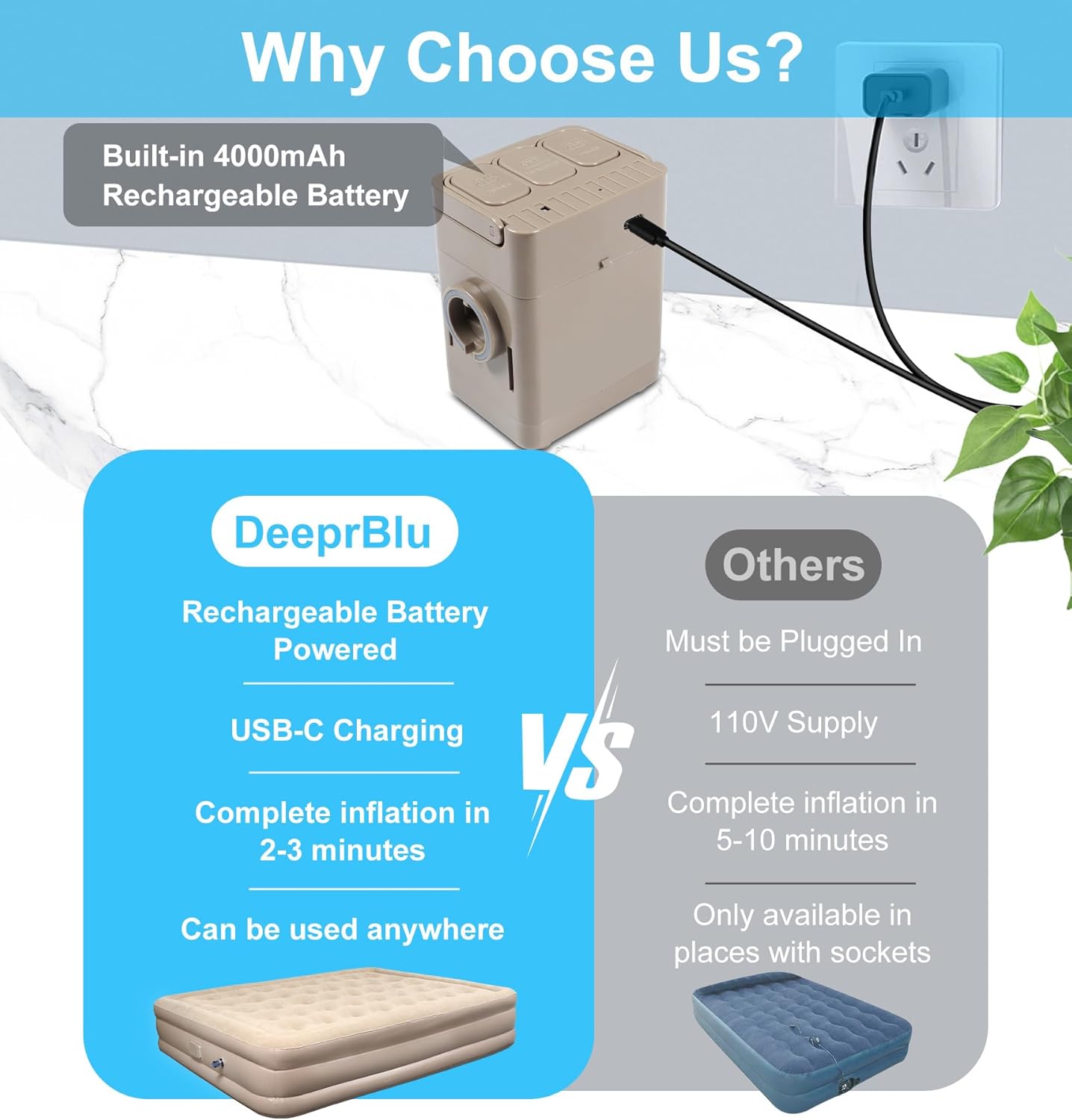 Why Choose Us?

Built-in 4000mAh Rechargeable Battery

DeeprBlu

Rechargeable Battery Powered

USB-C Charging

Complete inflation in 2-3 minutes

Can be used anywhere

VS

Others

Must be Plugged In

110V Supply

Complete inflation in 5-10 minutes

Only available in places with sockets